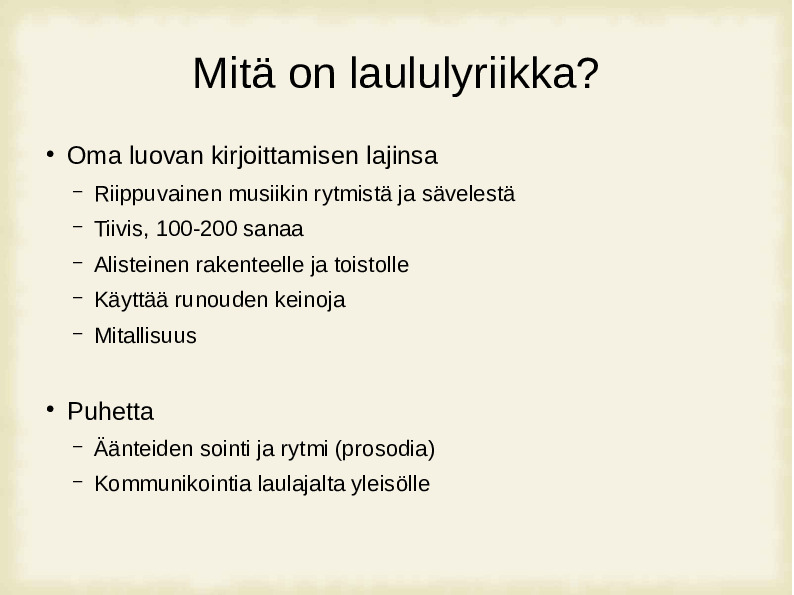 Mitä on laululyriikka?

• Oma luovan kirjoittamisen lajinsa
  – Riippuvainen musiikin rytmistä ja sävelestä
  – Tiivis, 100-200 sanaa
  – Alisteinen rakenteelle ja toistolle
  – Käyttää runouden keinoja
  – Mitallisuus

• Puhetta
  – Äänteiden sointi ja rytmi (prosodia)
  – Kommunikointia laulajalta yleisölle